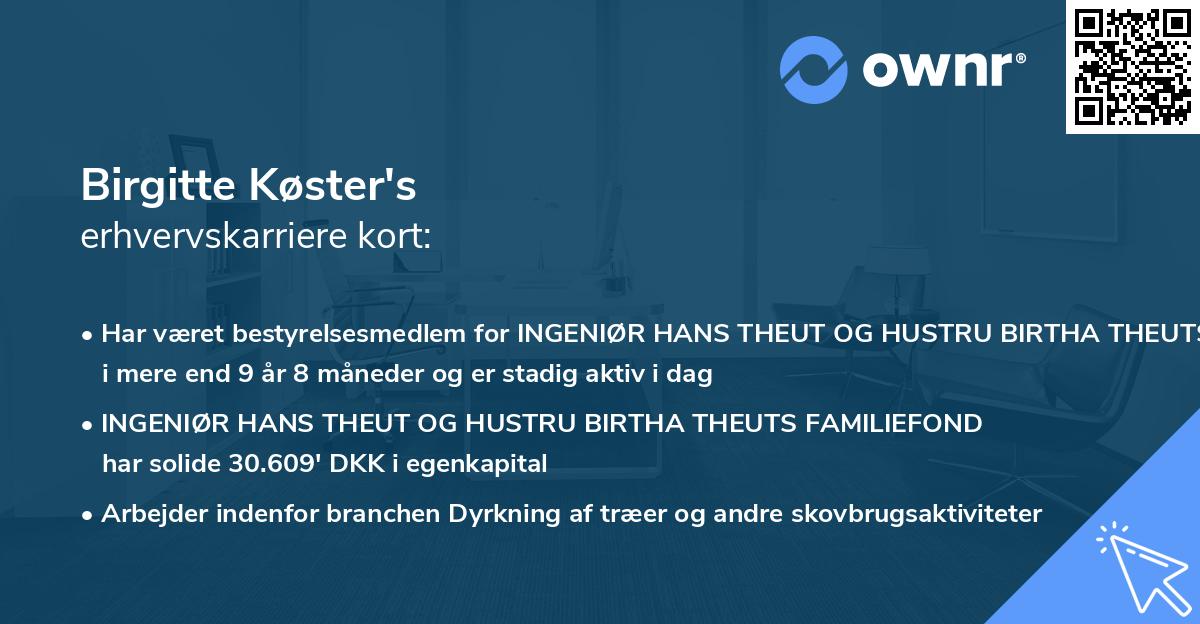 ownr®

Birgitte Køster's
erhvervskarriere kort:

• Har været bestyrelsesmedlem for INGENIØR HANS THEUT OG HUSTRU BIRTHA THEUTS i mere end 9 år 8 måneder og er stadig aktiv i dag

• INGENIØR HANS THEUT OG HUSTRU BIRTHA THEUTS FAMILIEFOND har solide 30.609' DKK i egenkapital

• Arbejder indenfor branchen Dyrkning af træer og andre skovbrugsaktiviteter